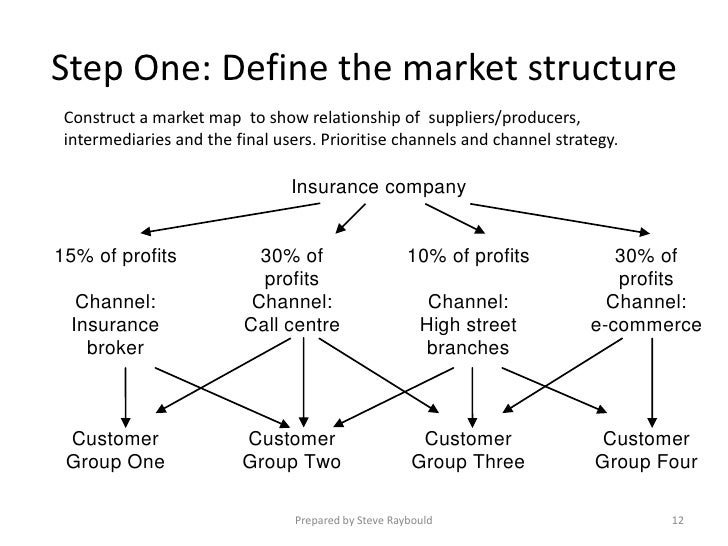 Step One: Define the market structure

Construct a market map to show relationship of suppliers/producers, intermediaries and the final users. Prioritise channels and channel strategy.

Insurance company

15% of profits

Channel: Insurance broker

30% of profits
Channel: Call centre

10% of profits

Channel: High street branches

30% of profits
Channel: e-commerce

Customer Group One

Customer Group Two

Customer Group Three

Customer Group Four

Prepared by Steve Raybould

12